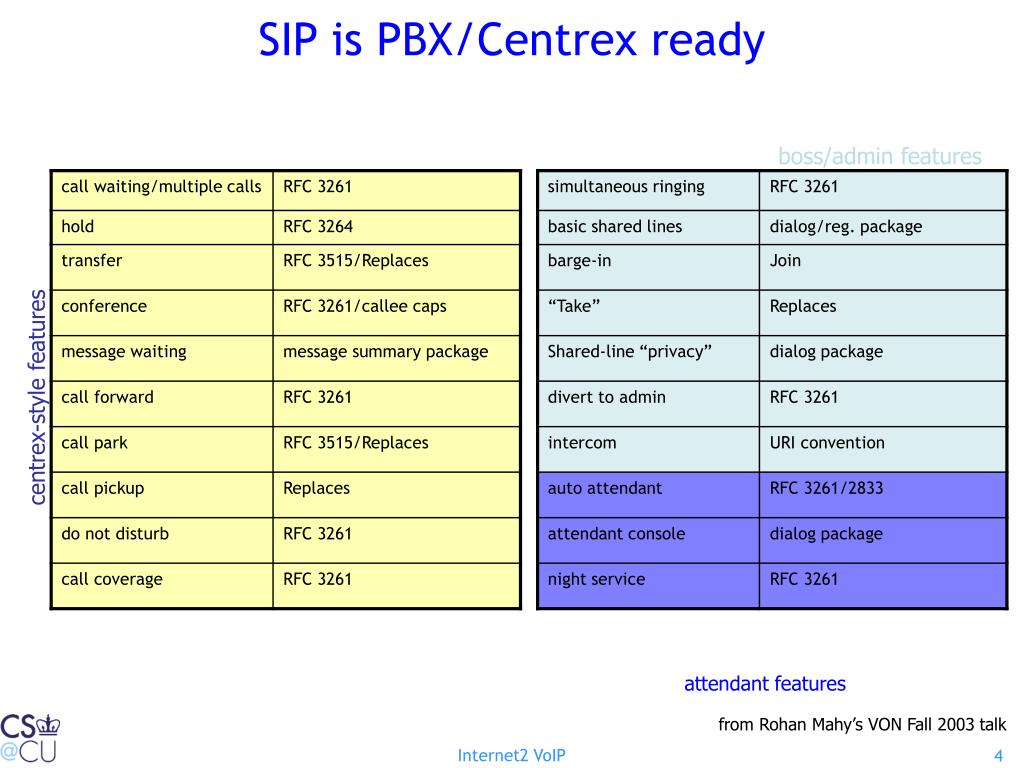 SIP is PBX/Centrex ready

centrex-style features

| call waiting/multiple calls | RFC 3261 |
|---|---|
| hold | RFC 3264 |
| transfer | RFC 3515/Replaces |
| conference | RFC 3261/callee caps |
| message waiting | message summary package |
| call forward | RFC 3261 |
| call park | RFC 3515/Replaces |
| call pickup | Replaces |
| do not disturb | RFC 3261 |
| call coverage | RFC 3261 |

boss/admin features

| simultaneous ringing | RFC 3261 |
|---|---|
| basic shared lines | dialog/reg. package |
| barge-in | Join |
| “Take” | Replaces |
| Shared-line “privacy” | dialog package |
| divert to admin | RFC 3261 |
| intercom | URI convention |
| auto attendant | RFC 3261/2833 |
| attendant console | dialog package |
| night service | RFC 3261 |

attendant features

from Rohan Mahy’s VON Fall 2003 talk

CS @CU

Internet2 VoIP

4